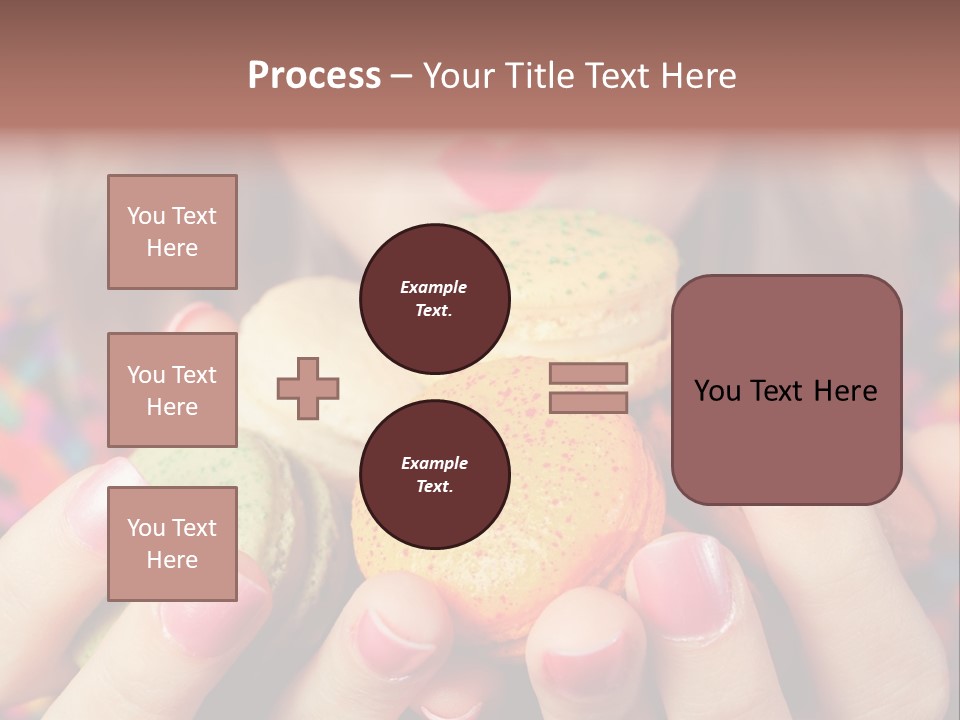 Process – Your Title Text Here

You Text Here

You Text Here

You Text Here

Example Text.

Example Text.

You Text Here